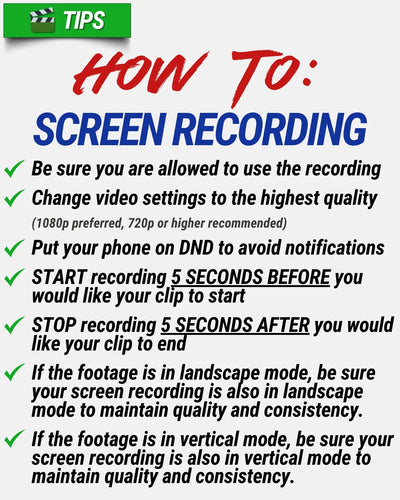 TIPS

HOW TO:

SCREEN RECORDING

✓ Be sure you are allowed to use the recording

✓ Change video settings to the highest quality
(1080p preferred, 720p or higher recommended)

✓ Put your phone on DND to avoid notifications

✓ START recording 5 SECONDS BEFORE you would like your clip to start

✓ STOP recording 5 SECONDS AFTER you would like your clip to end

✓ If the footage is in landscape mode, be sure your screen recording is also in landscape mode to maintain quality and consistency.

✓ If the footage is in vertical mode, be sure your screen recording is also in vertical mode to maintain quality and consistency.